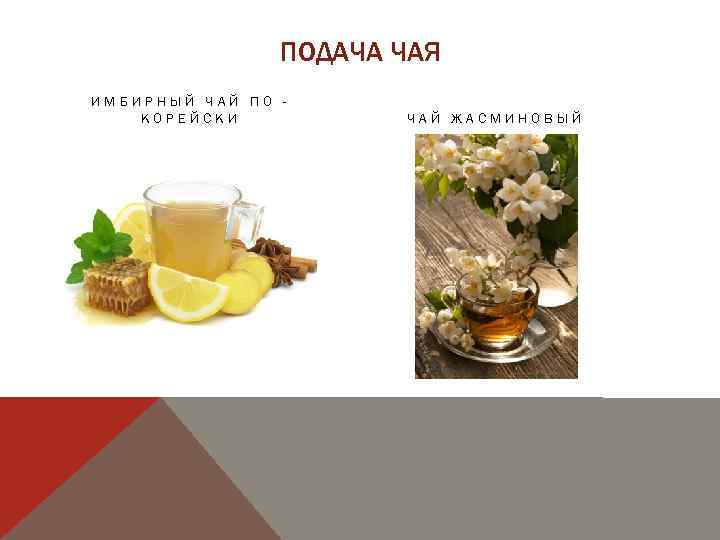 ПОДАЧА ЧАЯ

ИМБИРНЫЙ ЧАЙ ПО - КОРЕЙСКИ

ЧАЙ ЖАСМИНОВЫЙ